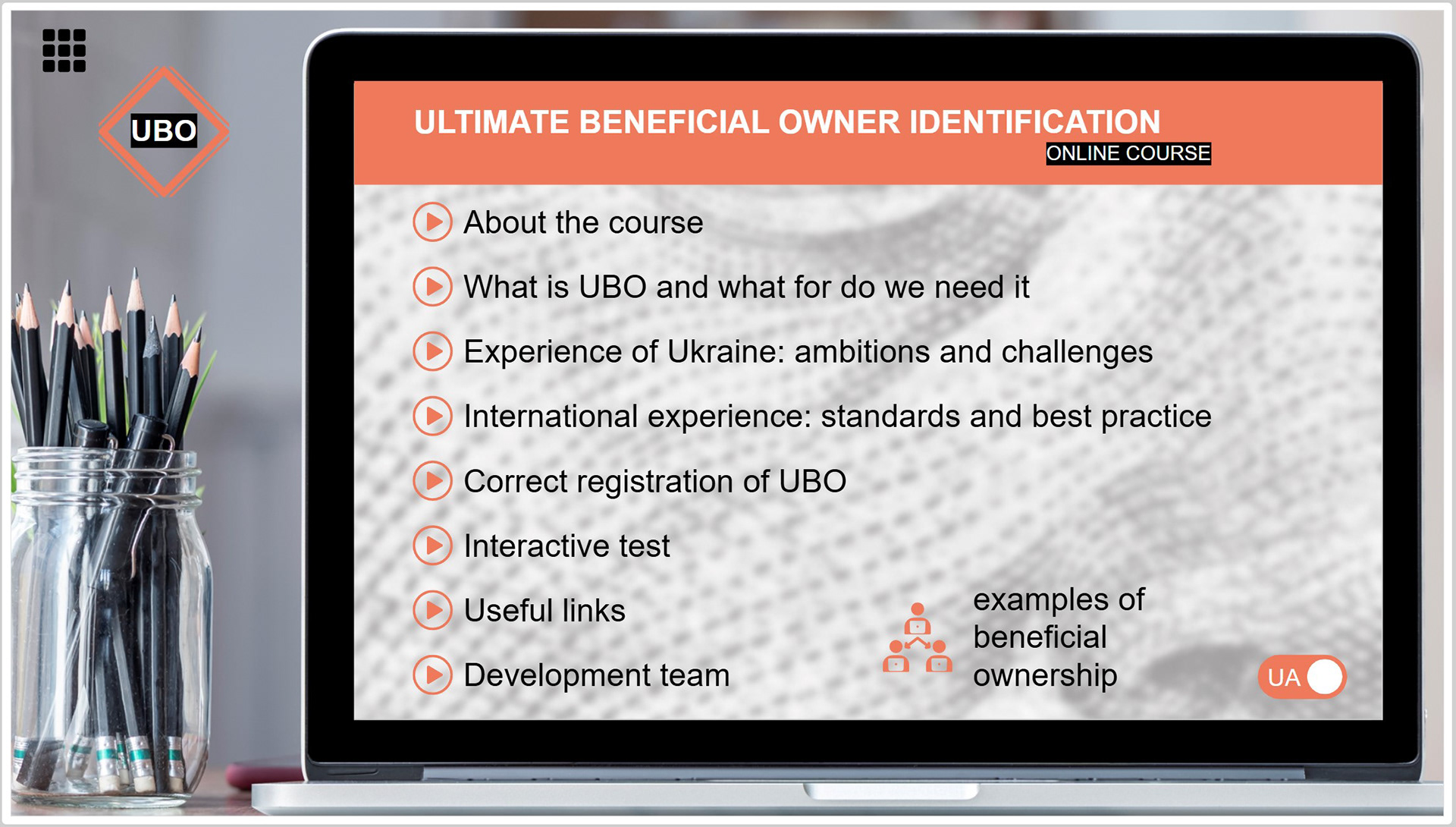 UBO

ULTIMATE BENEFICIAL OWNER IDENTIFICATION
ONLINE COURSE

About the course

What is UBO and what for do we need it

Experience of Ukraine: ambitions and challenges

International experience: standards and best practice

Correct registration of UBO

Interactive test

Useful links

Development team

examples of beneficial ownership

UA